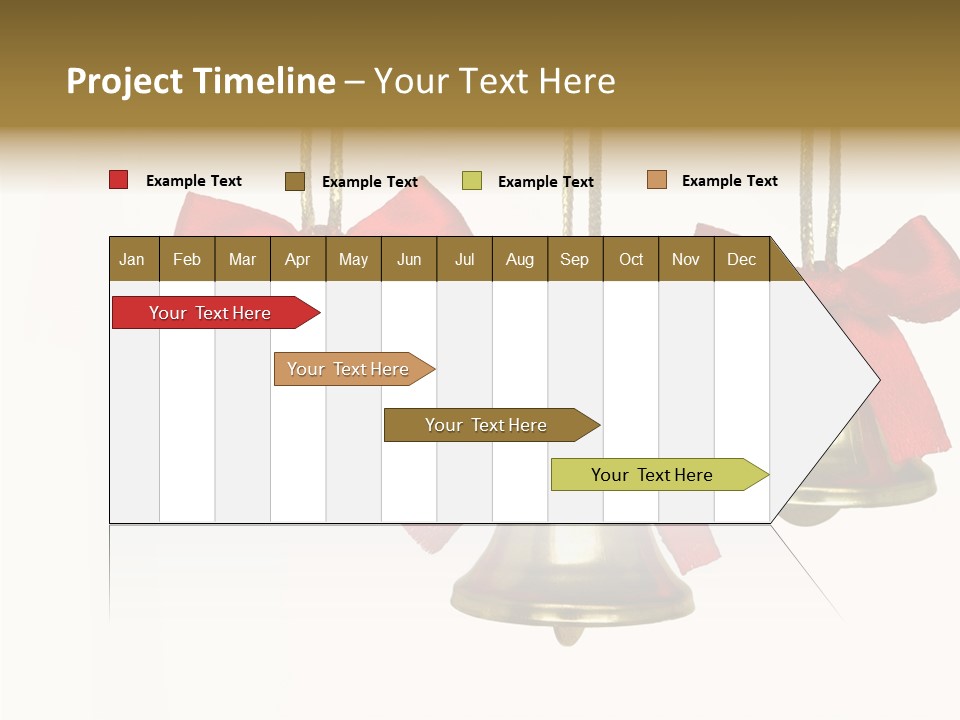 Project Timeline – Your Text Here

Example Text
Example Text
Example Text
Example Text

| Jan | Feb | Mar | Apr | May | Jun | Jul | Aug | Sep | Oct | Nov | Dec |
|---|---|---|---|---|---|---|---|---|---|---|---|

Your Text Here
Your Text Here
Your Text Here
Your Text Here